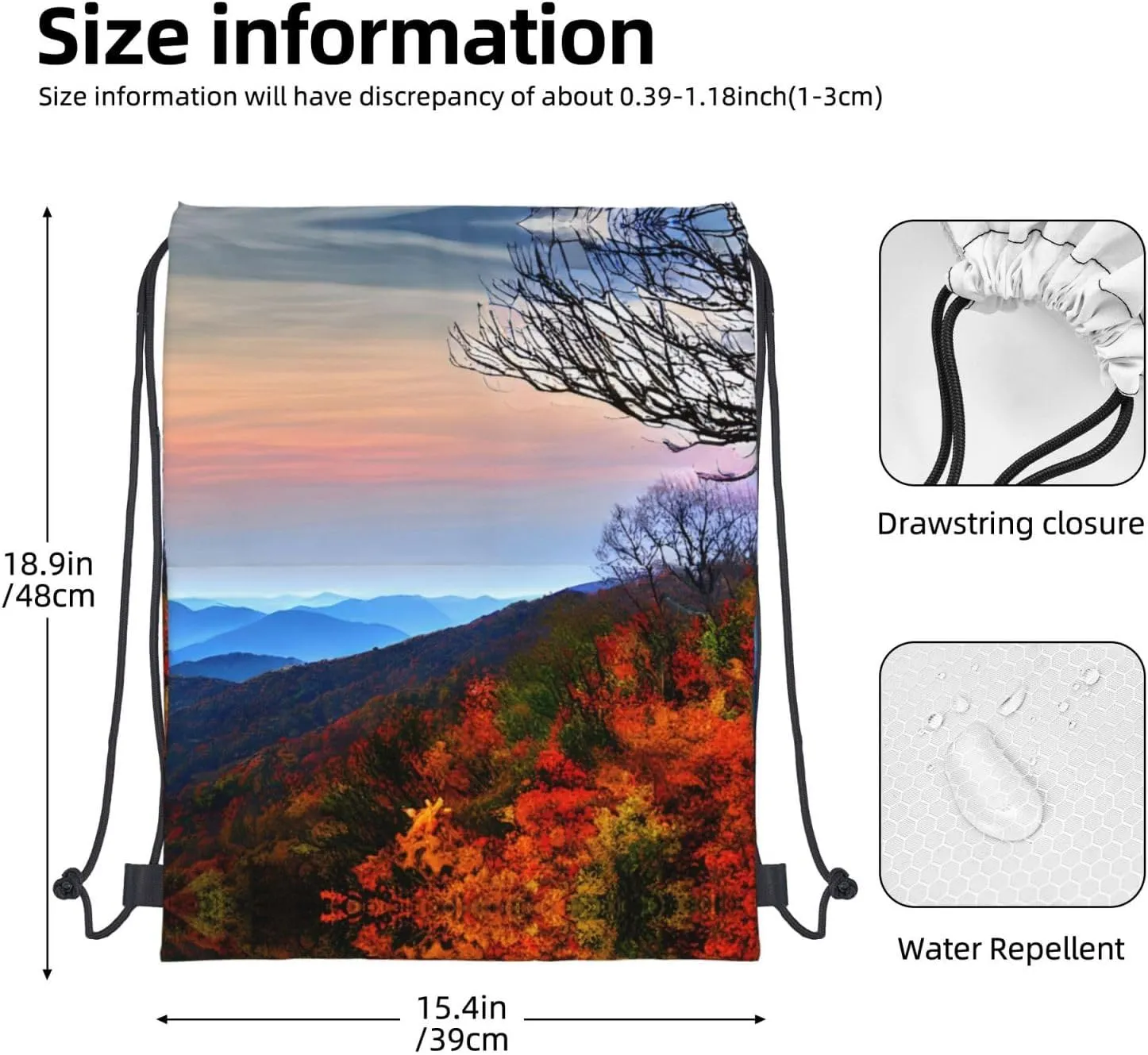 Size information

Size information will have discrepancy of about 0.39-1.18inch(1-3cm)

18.9in /48cm

Drawstring closure

Water Repellent

15.4in /39cm